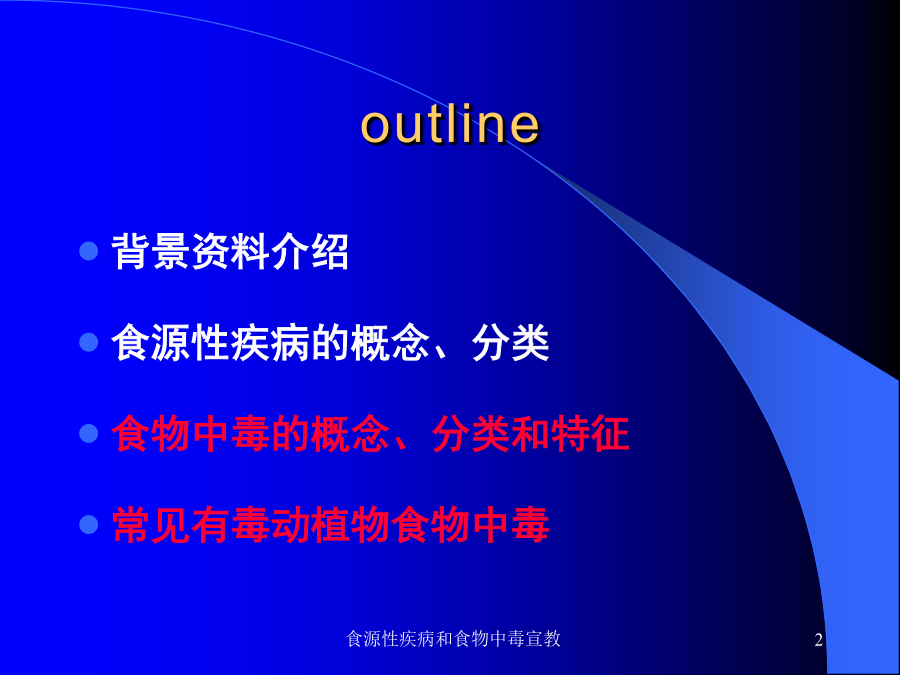 outline

- 背景资料介绍
- 食源性疾病的概念、分类
- 食物中毒的概念、分类和特征
- 常见有毒动植物食物中毒

食源性疾病和食物中毒宣教

2